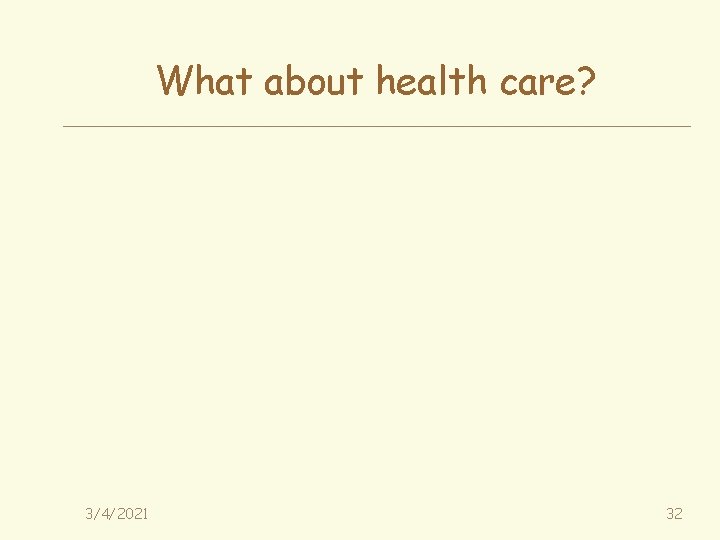 What about health care?

3/4/2021

32